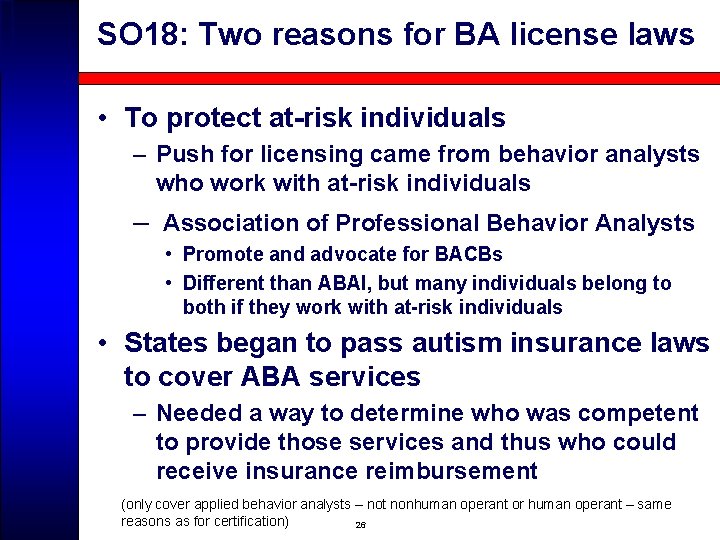 SO18: Two reasons for BA license laws

• To protect at-risk individuals
– Push for licensing came from behavior analysts who work with at-risk individuals
– Association of Professional Behavior Analysts
• Promote and advocate for BACBs
• Different than ABAI, but many individuals belong to both if they work with at-risk individuals

• States began to pass autism insurance laws to cover ABA services
– Needed a way to determine who was competent to provide those services and thus who could receive insurance reimbursement

(only cover applied behavior analysts – not nonhuman operant or human operant – same reasons as for certification)

26